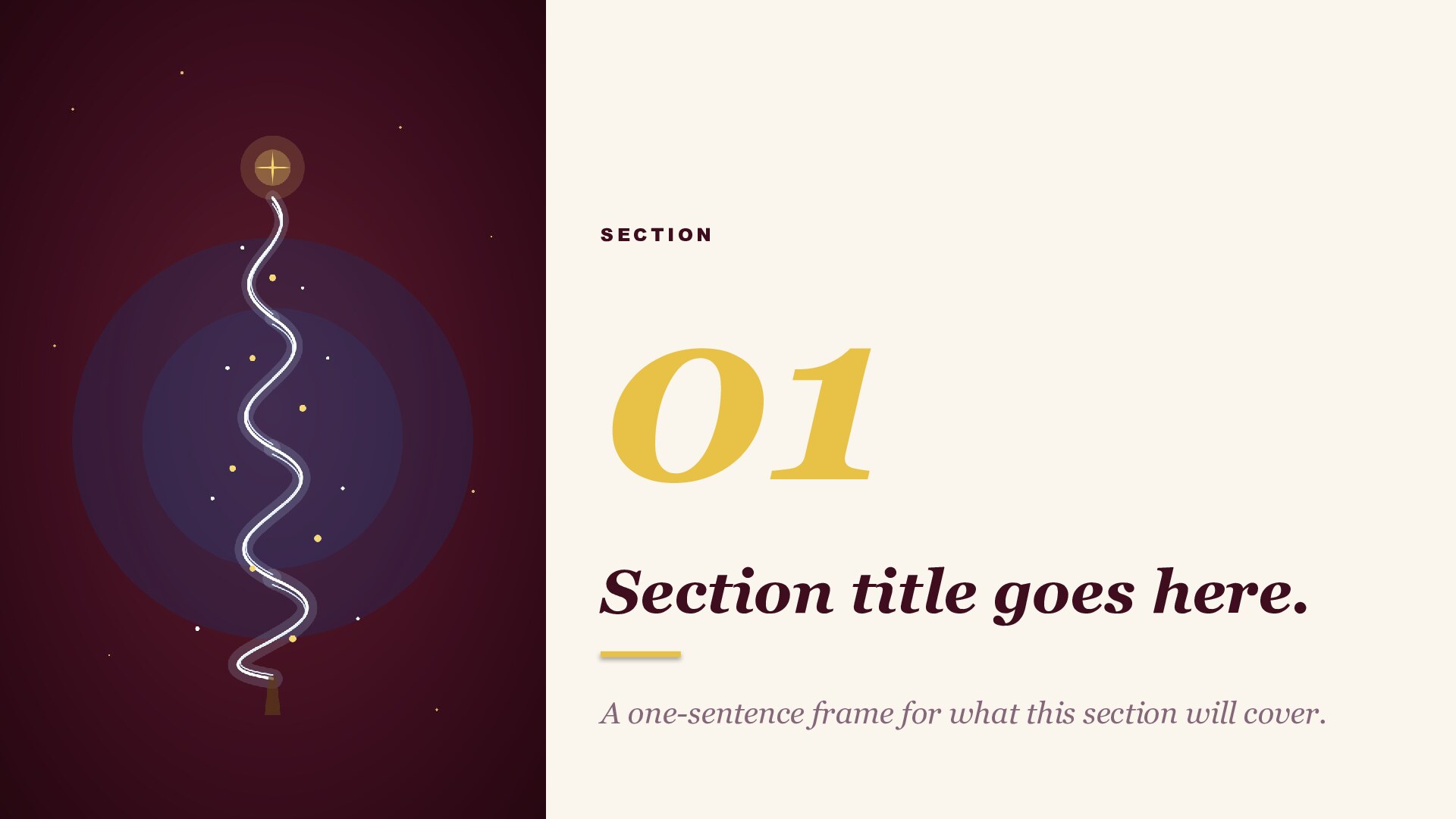 SECTION

01

Section title goes here.

A one-sentence frame for what this section will cover.